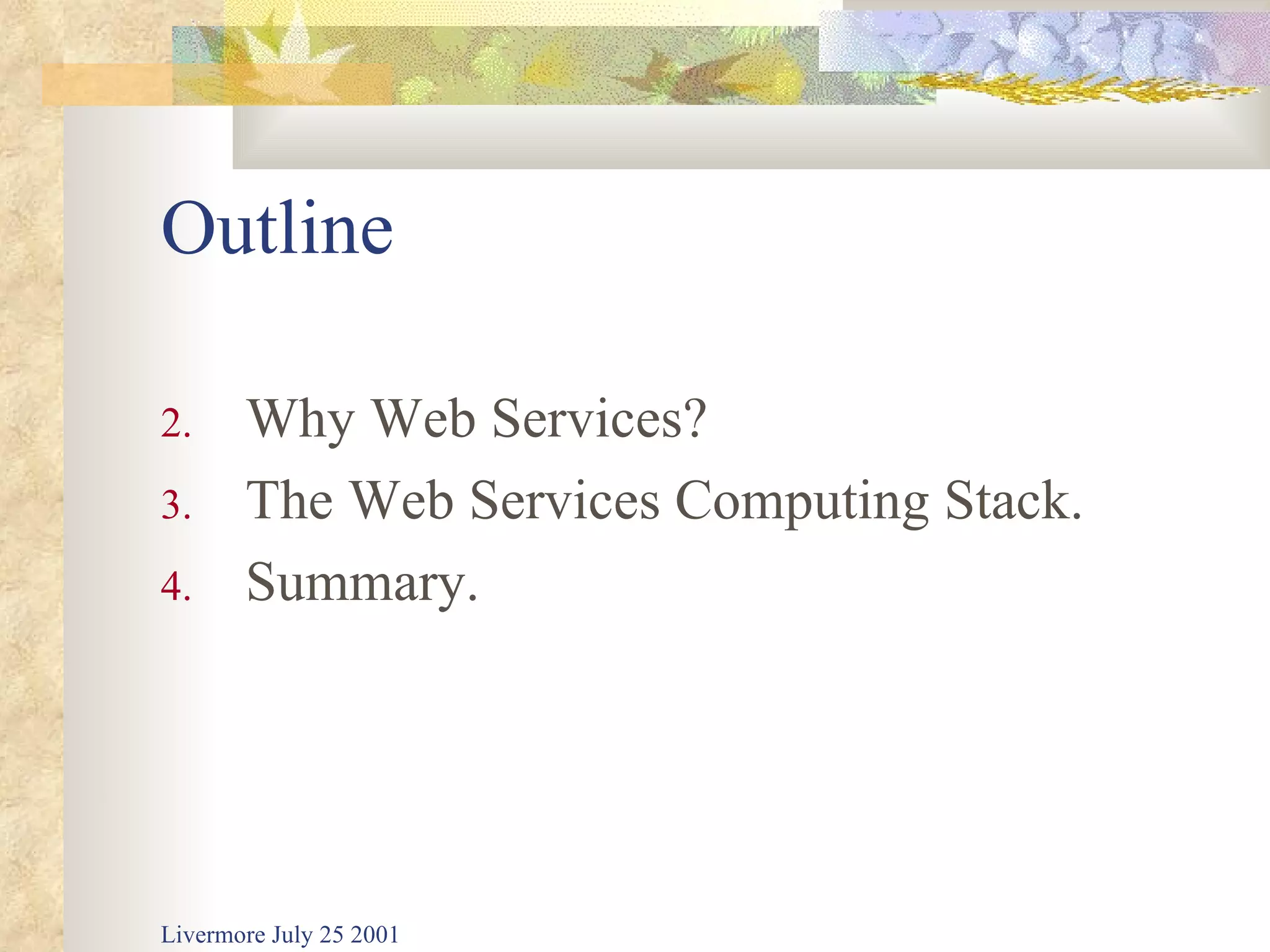 Outline

2. Why Web Services?
3. The Web Services Computing Stack.
4. Summary.

Livermore July 25 2001